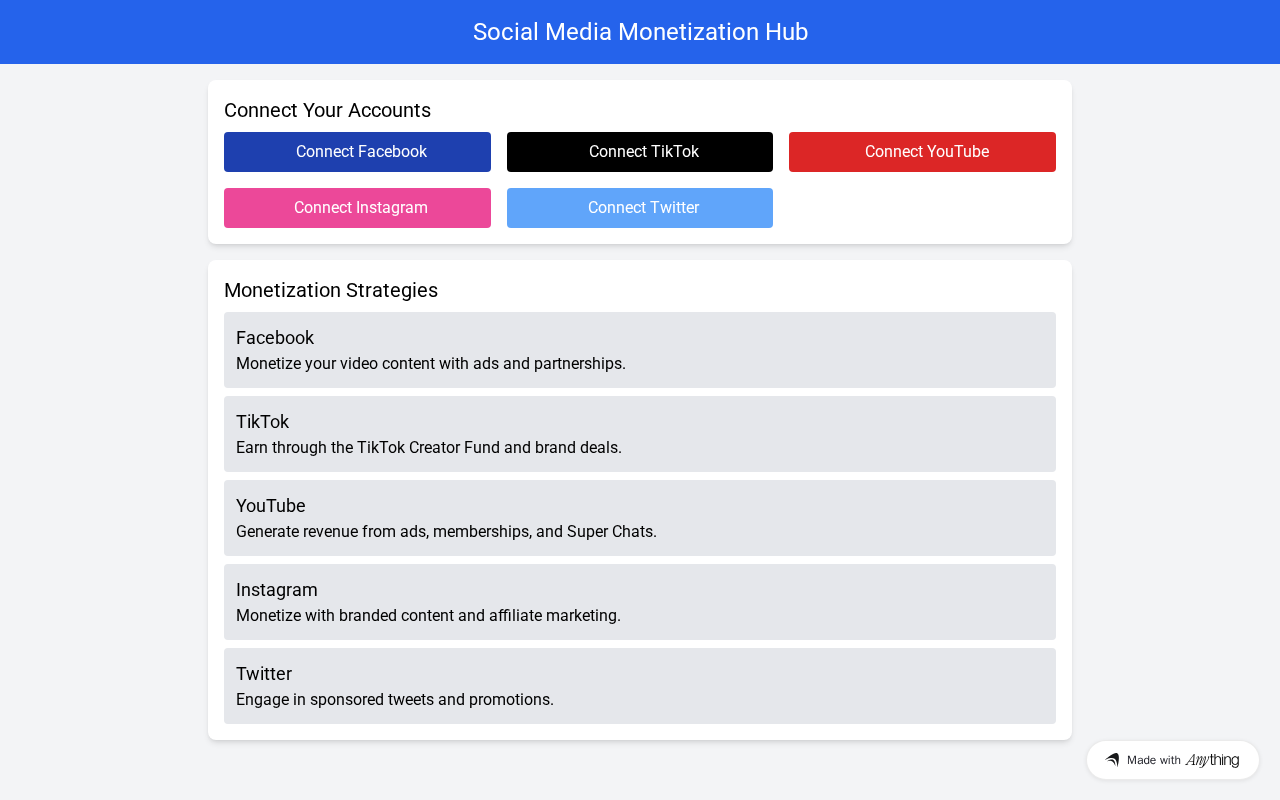 Social Media Monetization Hub

Connect Your Accounts

Connect Facebook

Connect TikTok

Connect YouTube

Connect Instagram

Connect Twitter

Monetization Strategies

Facebook
Monetize your video content with ads and partnerships.

TikTok
Earn through the TikTok Creator Fund and brand deals.

YouTube
Generate revenue from ads, memberships, and Super Chats.

Instagram
Monetize with branded content and affiliate marketing.

Twitter
Engage in sponsored tweets and promotions.

Made with Anything